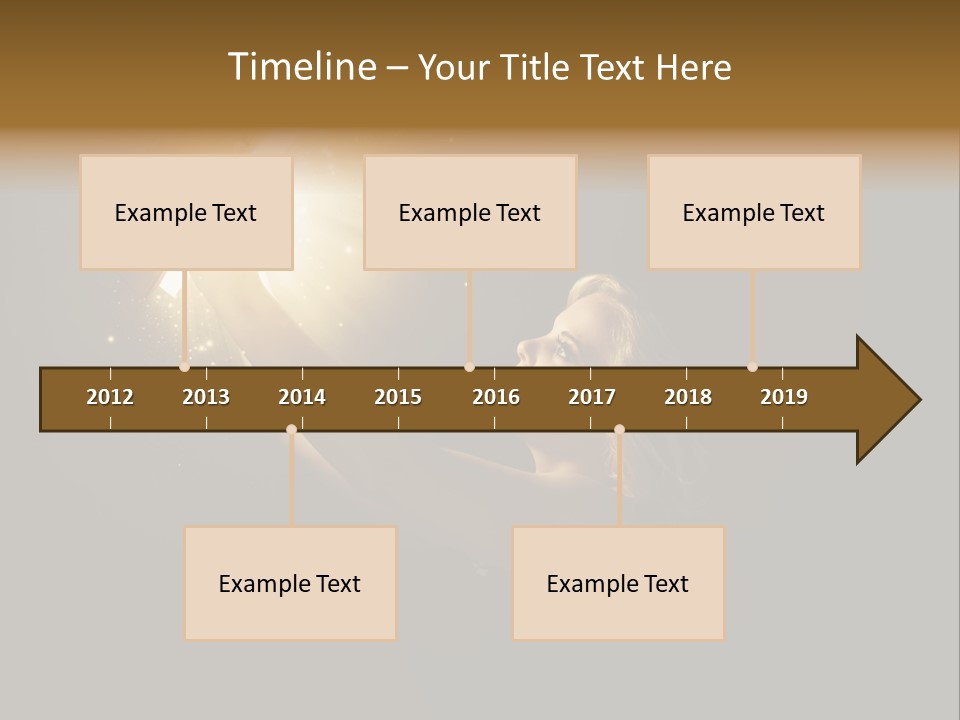 Timeline – Your Title Text Here

Example Text

Example Text

Example Text

2012 2013 2014 2015 2016 2017 2018 2019

Example Text

Example Text